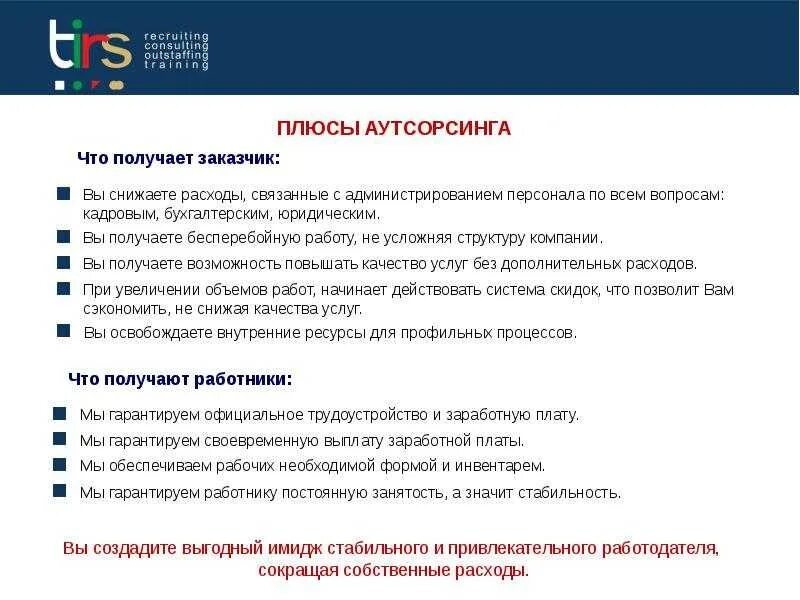 tirs recruiting consulting outstaffing training

ПЛЮСЫ АУТСОРСИНГА

Что получает заказчик:

Вы снижаете расходы, связанные с администрированием персонала по всем вопросам: кадровым, бухгалтерским, юридическим.

Вы получаете бесперебойную работу, не усложняя структуру компании.

Вы получаете возможность повышать качество услуг без дополнительных расходов.

При увеличении объемов работ, начинает действовать система скидок, что позволит Вам сэкономить, не снижая качества услуг.

Вы освобождаете внутренние ресурсы для профильных процессов.

Что получают работники:

Мы гарантируем официальное трудоустройство и заработную плату.

Мы гарантируем своевременную выплату заработной платы.

Мы обеспечиваем рабочих необходимой формой и инвентарем.

Мы гарантируем работнику постоянную занятость, а значит стабильность.

Вы создадите выгодный имидж стабильного и привлекательного работодателя, сокращая собственные расходы.